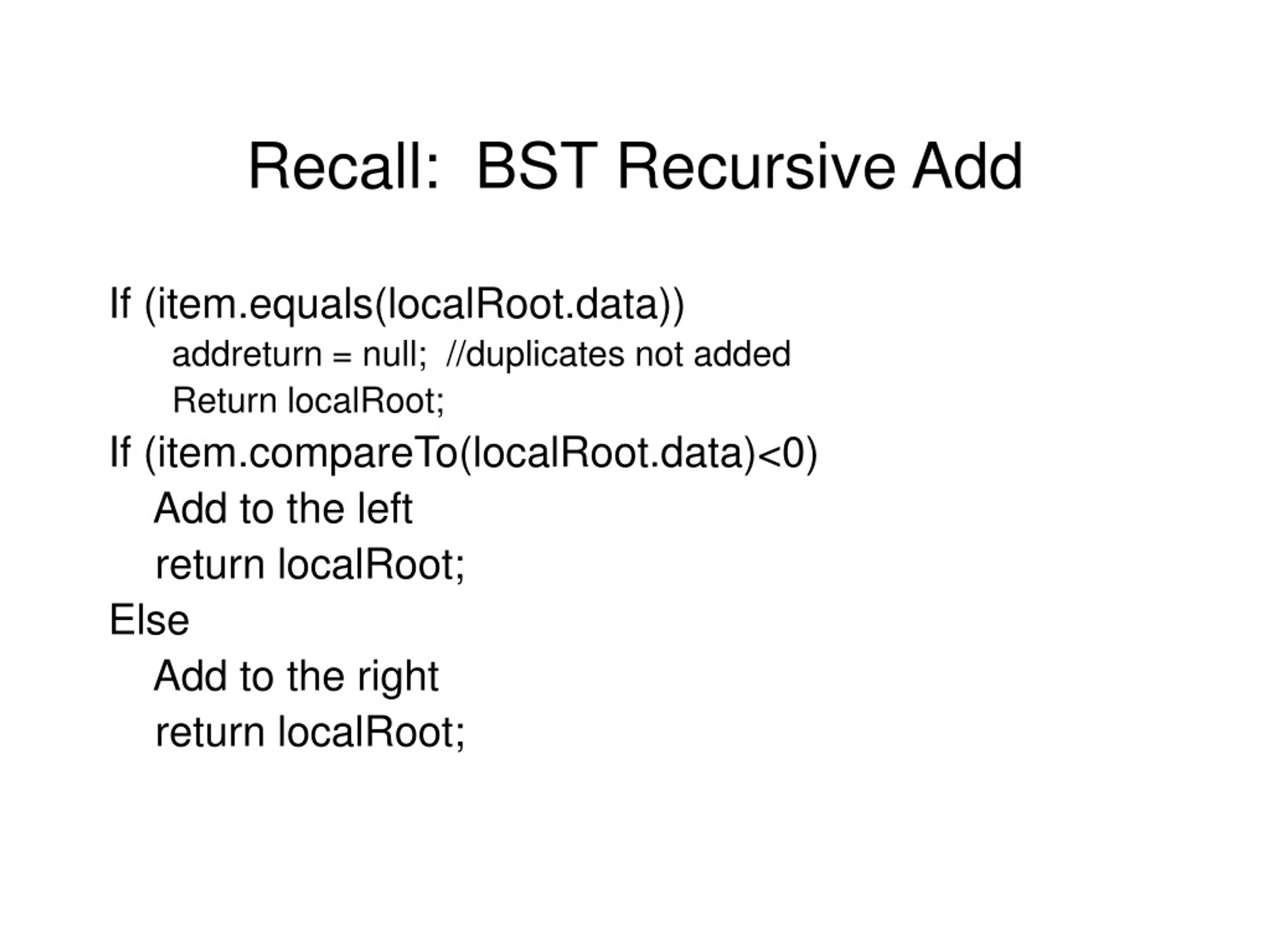 Recall:  BST Recursive Add

If (item.equals(localRoot.data))
addreturn = null;  //duplicates not added
Return localRoot;
If (item.compareTo(localRoot.data)<0)
Add to the left
return localRoot;
Else
Add to the right
return localRoot;